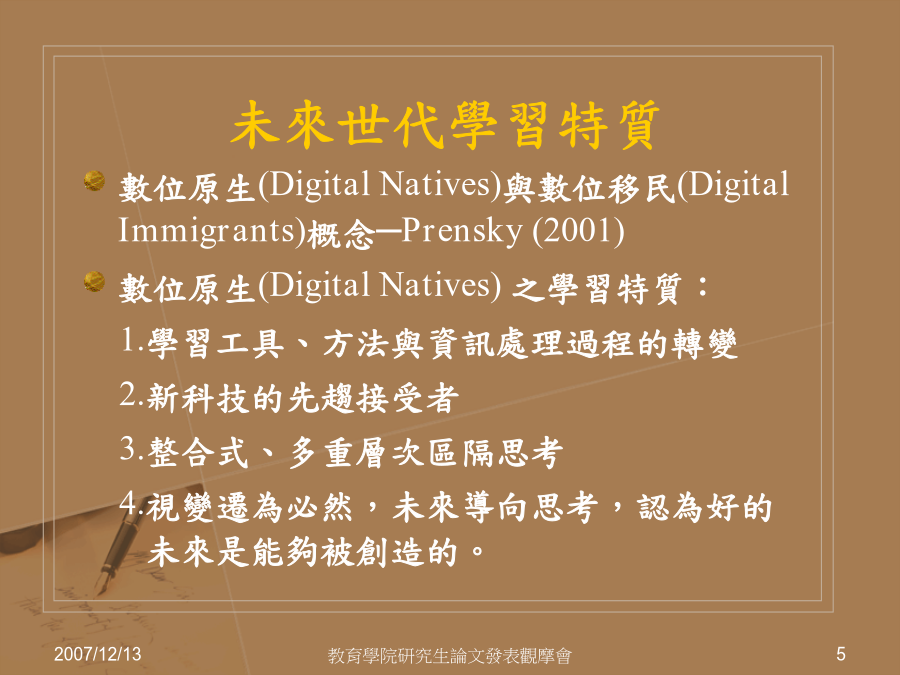 未來世代學習特質

數位原生(Digital Natives)與數位移民(Digital Immigrants)概念─Prensky (2001)

數位原生(Digital Natives) 之學習特質：

1.學習工具、方法與資訊處理過程的轉變

2.新科技的先趨接受者

3.整合式、多重層次區隔思考

4.視變遷為必然，未來導向思考，認為好的未來是能夠被創造的。

2007/12/13 教育學院研究生論文發表觀摩會 5